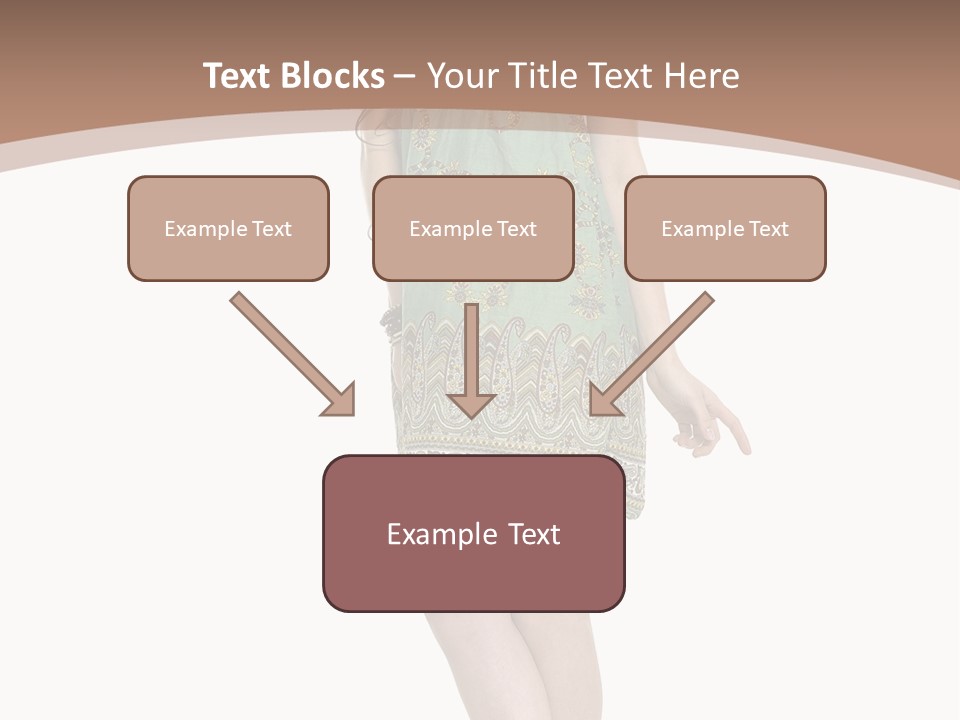 Text Blocks – Your Title Text Here

Example Text

Example Text

Example Text

Example Text